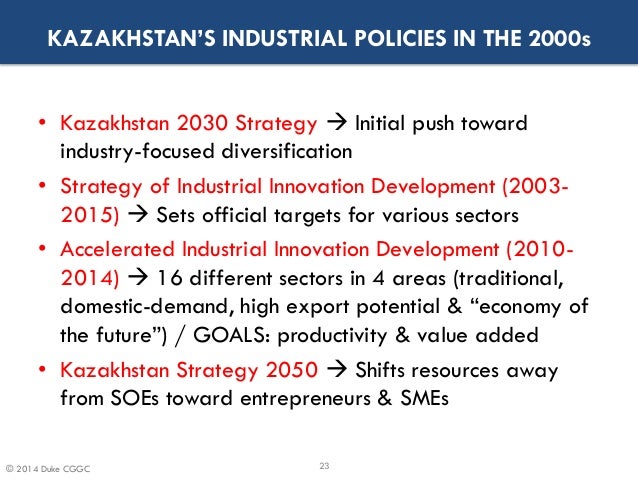 KAZAKHSTAN'S INDUSTRIAL POLICIES IN THE 2000s

• Kazakhstan 2030 Strategy → Initial push toward industry-focused diversification

• Strategy of Industrial Innovation Development (2003-2015) → Sets official targets for various sectors

• Accelerated Industrial Innovation Development (2010-2014) → 16 different sectors in 4 areas (traditional, domestic-demand, high export potential & "economy of the future") / GOALS: productivity & value added

• Kazakhstan Strategy 2050 → Shifts resources away from SOEs toward entrepreneurs & SMEs

© 2014 Duke CGGC

23